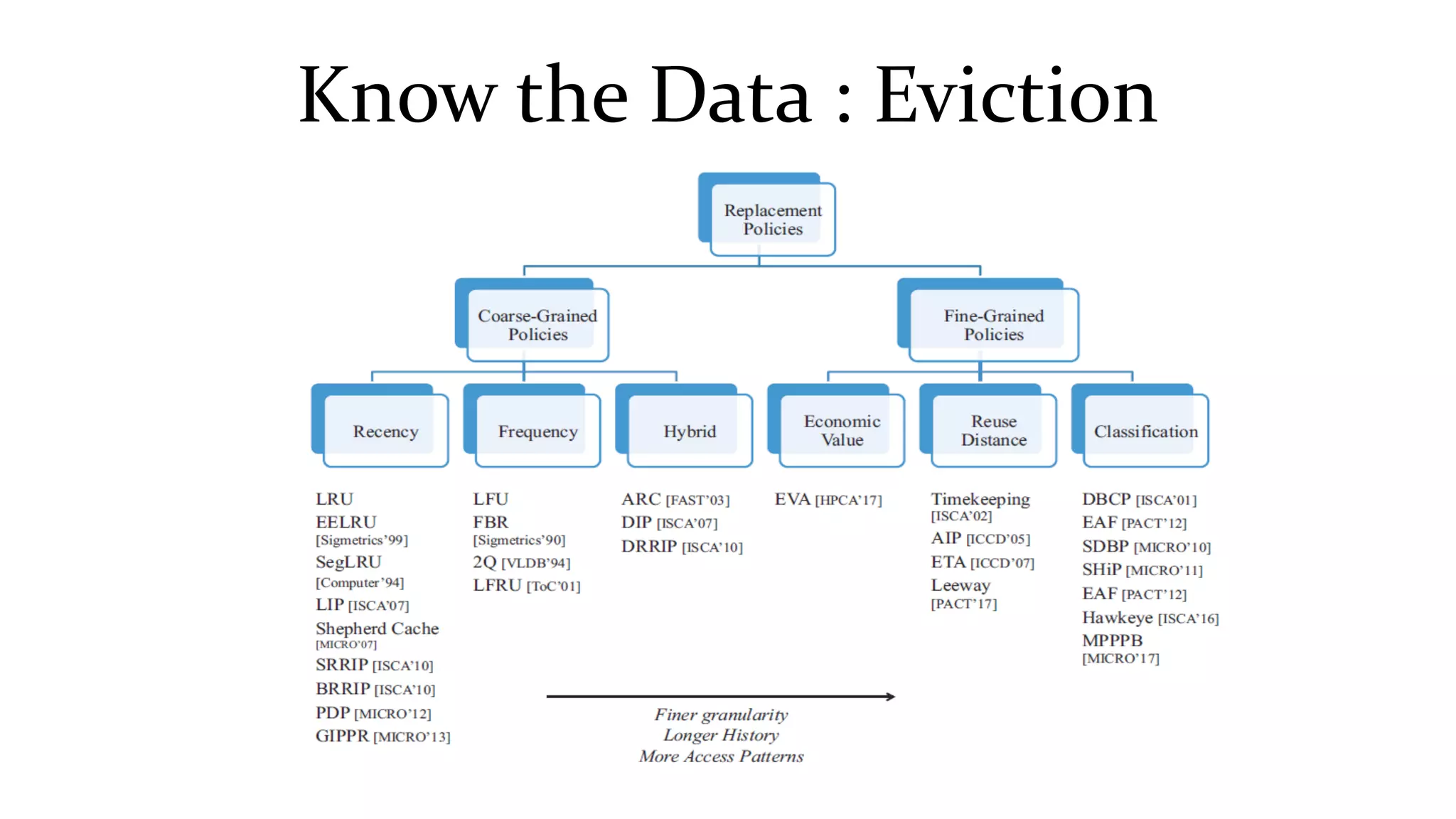 Know the Data : Eviction

Replacement Policies

Coarse-Grained Policies

Fine-Grained Policies

Recency

Frequency

Hybrid

Economic Value

Reuse Distance

Classification

LRU
EELRU [Sigmetrics'99]
SegLRU [Computer'94]
LIP [ISCA'07]
Shepherd Cache [MICRO'07]
SRRIP [ISCA'10]
BRRIP [ISCA'10]
PDP [MICRO'12]
GIPPR [MICRO'13]

LFU
FBR [Sigmetrics'90]
2Q [VLDB'94]
LFRU [ToC'01]

ARC [FAST'03]
DIP [ISCA'07]
DRRIP [ISCA'10]

EVA [HPCA'17]

Timekeeping [ISCA'02]
AIP [ICCD'05]
ETA [ICCD'07]
Leeway [PACT'17]

DBCP [ISCA'01]
EAF [PACT'12]
SDBP [MICRO'10]
SHiP [MICRO'11]
EAF [PACT'12]
Hawkeye [ISCA'16]
MPPPB [MICRO'17]

Finer granularity
Longer History
More Access Patterns